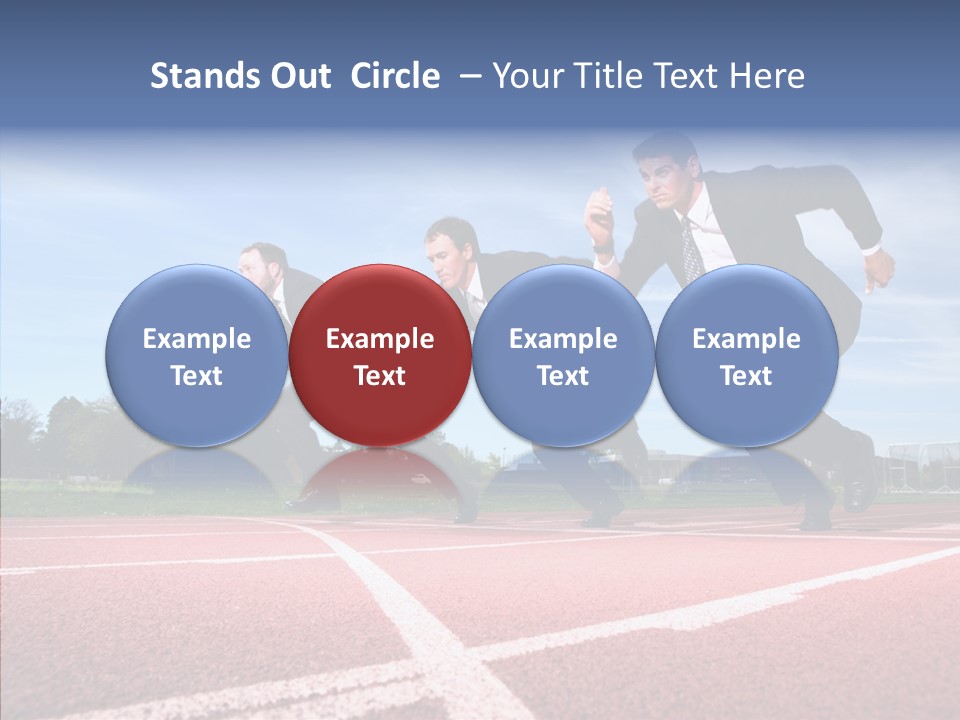 Stands Out Circle – Your Title Text Here

Example Text

Example Text

Example Text

Example Text